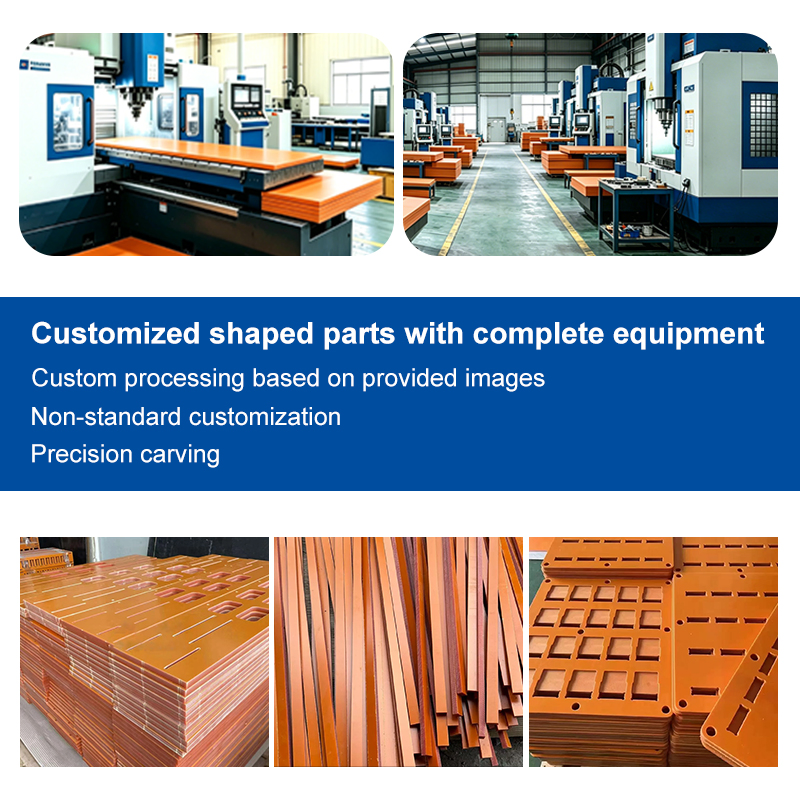 Customized shaped parts with complete equipment

Custom processing based on provided images

Non-standard customization

Precision carving